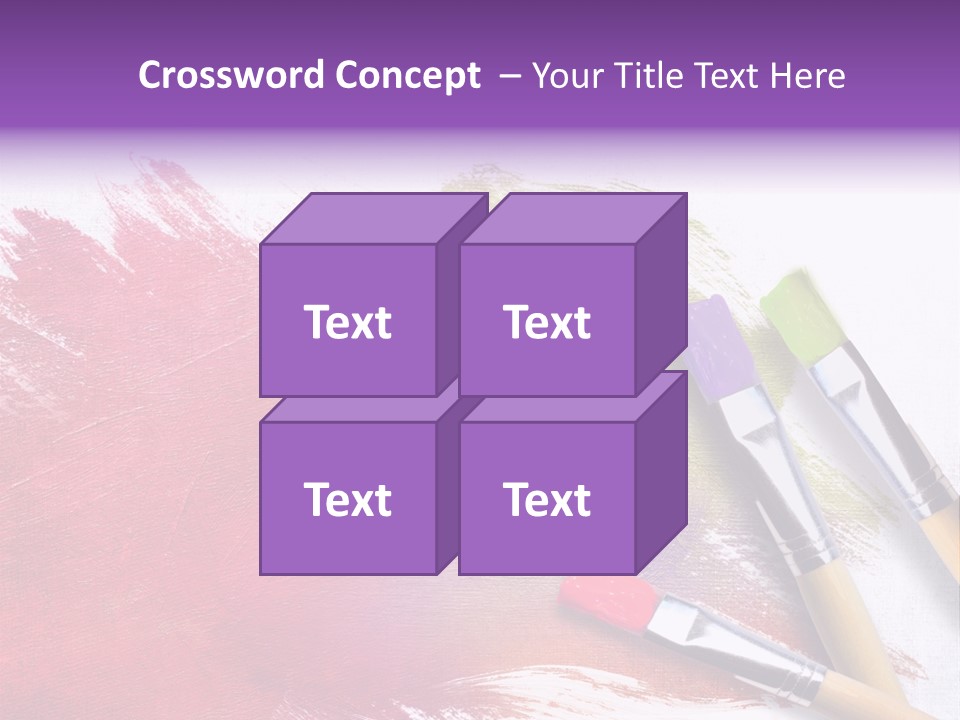 Crossword Concept – Your Title Text Here

Text

Text

Text

Text